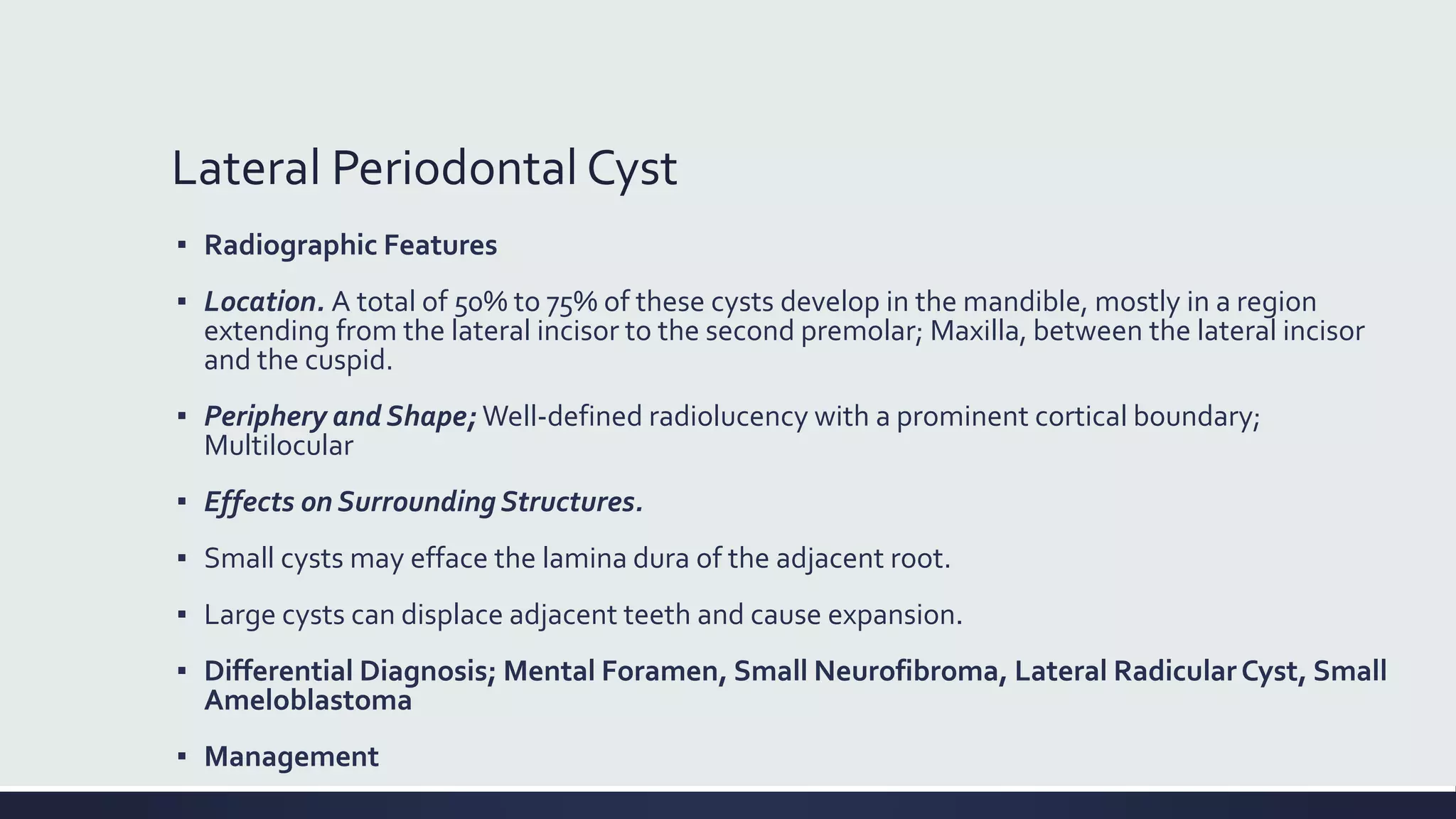 Lateral Periodontal Cyst

▪ Radiographic Features

▪ Location. A total of 50% to 75% of these cysts develop in the mandible, mostly in a region extending from the lateral incisor to the second premolar; Maxilla, between the lateral incisor and the cuspid.

▪ Periphery and Shape; Well-defined radiolucency with a prominent cortical boundary; Multilocular

▪ Effects on Surrounding Structures.

▪ Small cysts may efface the lamina dura of the adjacent root.

▪ Large cysts can displace adjacent teeth and cause expansion.

▪ Differential Diagnosis; Mental Foramen, Small Neurofibroma, Lateral Radicular Cyst, Small Ameloblastoma

▪ Management